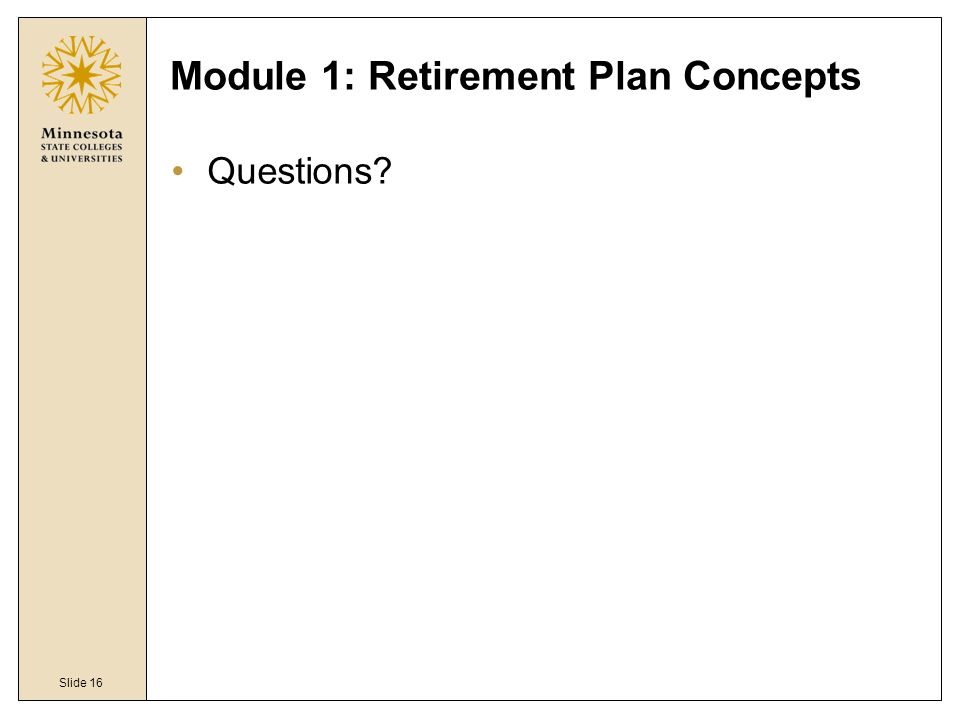 Minnesota
STATE COLLEGES
& UNIVERSITIES

Module 1: Retirement Plan Concepts

• Questions?

Slide 16